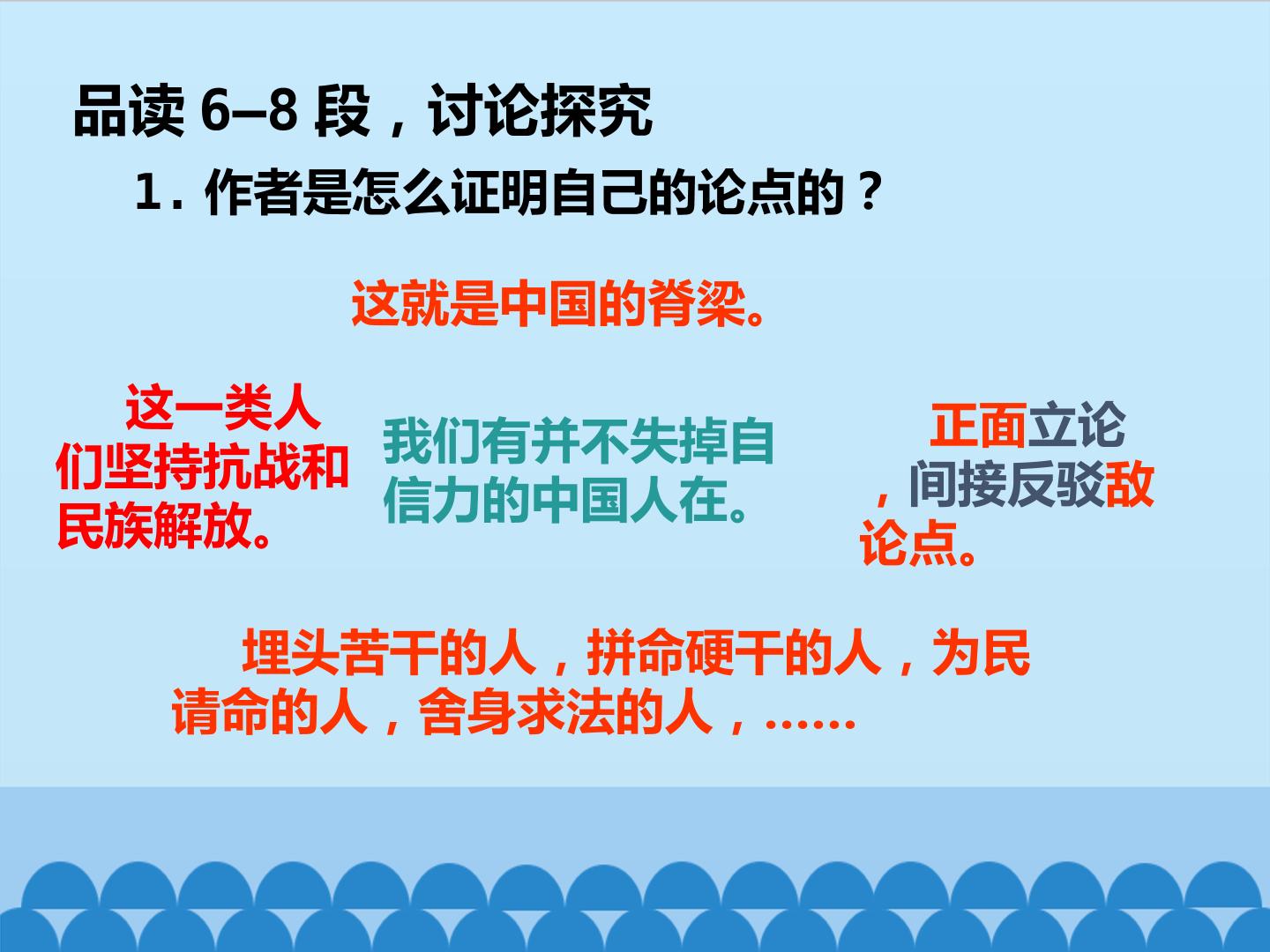 品读 6–8 段，讨论探究

1. 作者是怎么证明自己的论点的？

这就是中国的脊梁。

这一类人们坚持抗战和民族解放。

我们有并不失掉自信力的中国人在。

正面立论，间接反驳敌论点。

埋头苦干的人，拼命硬干的人，为民请命的人，舍身求法的人，……